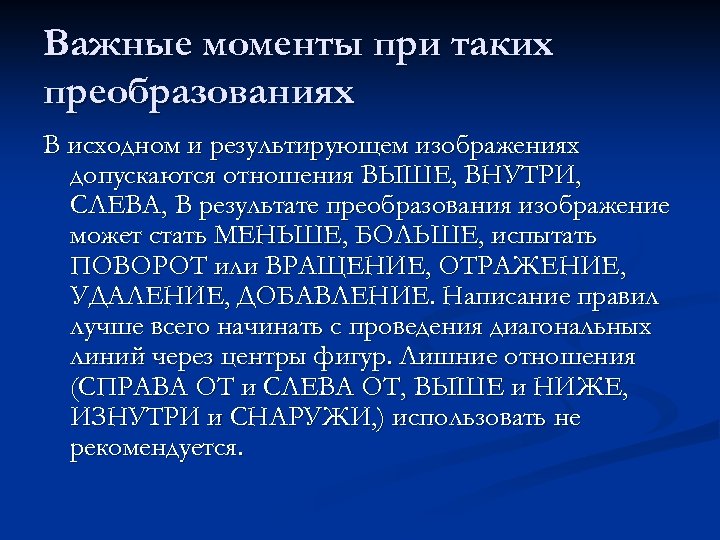 Важные моменты при таких преобразованиях

В исходном и результирующем изображениях допускаются отношения ВЫШЕ, ВНУТРИ, СЛЕВА, В результате преобразования изображение может стать МЕНЬШЕ, БОЛЬШЕ, испытать ПОВОРОТ или ВРАЩЕНИЕ, ОТРАЖЕНИЕ, УДАЛЕНИЕ, ДОБАВЛЕНИЕ. Написание правил лучше всего начинать с проведения диагональных линий через центры фигур. Лишние отношения (СПРАВА ОТ и СЛЕВА ОТ, ВЫШЕ и НИЖЕ, ИЗНУТРИ и СНАРУЖИ,) использовать не рекомендуется.